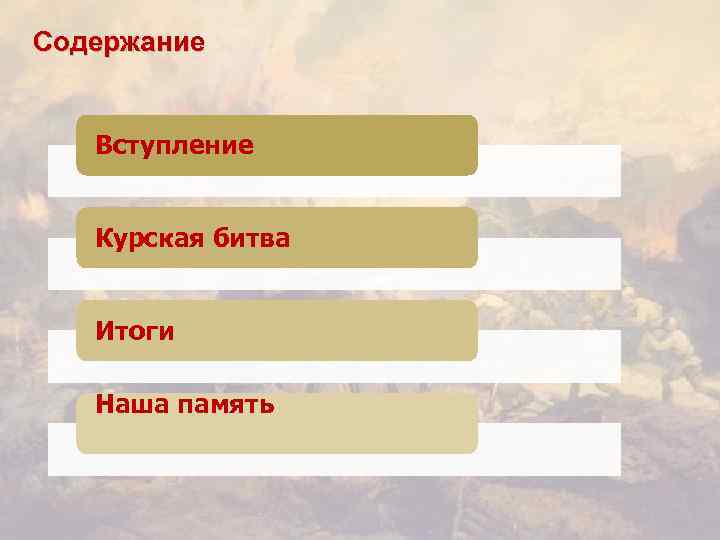 Содержание

Вступление

Курская битва

Итоги

Наша память